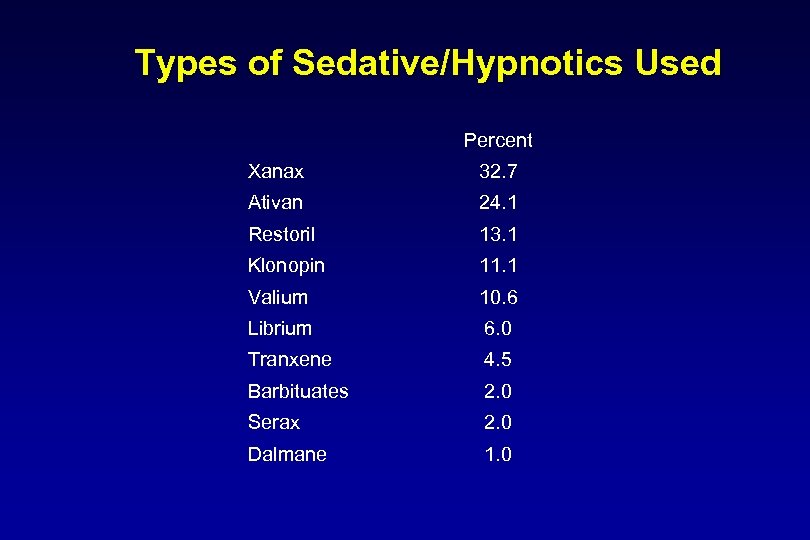 Types of Sedative/Hypnotics Used

| | Percent |
|---|---|
| Xanax | 32.7 |
| Ativan | 24.1 |
| Restoril | 13.1 |
| Klonopin | 11.1 |
| Valium | 10.6 |
| Librium | 6.0 |
| Tranxene | 4.5 |
| Barbituates | 2.0 |
| Serax | 2.0 |
| Dalmane | 1.0 |